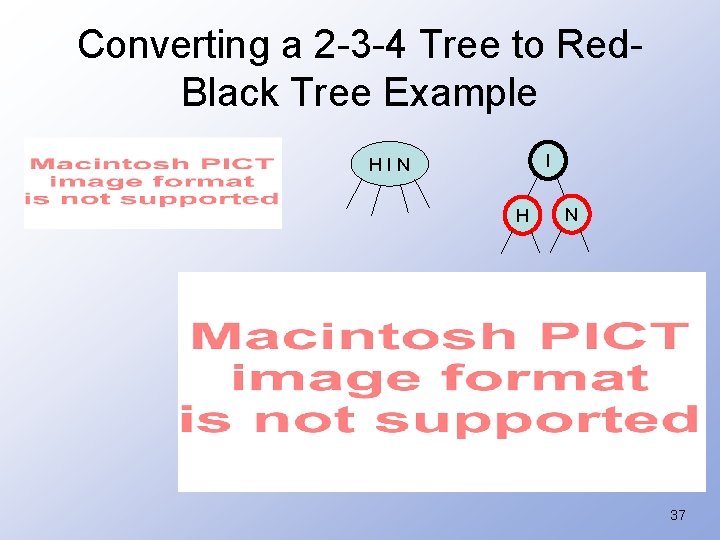 Converting a 2-3-4 Tree to Red-Black Tree Example

Macintosh PICT image format is not supported

H I N

I

H

N

Macintosh PICT image format is not supported

37